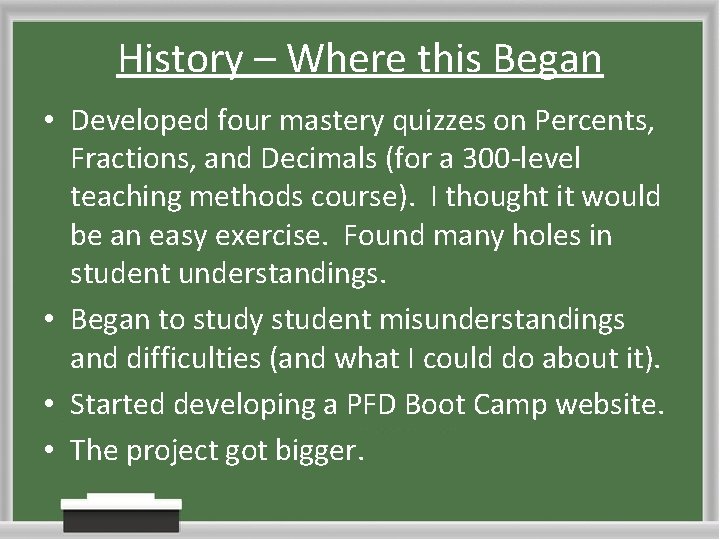 History – Where this Began

• Developed four mastery quizzes on Percents, Fractions, and Decimals (for a 300-level teaching methods course). I thought it would be an easy exercise. Found many holes in student understandings.
• Began to study student misunderstandings and difficulties (and what I could do about it).
• Started developing a PFD Boot Camp website.
• The project got bigger.